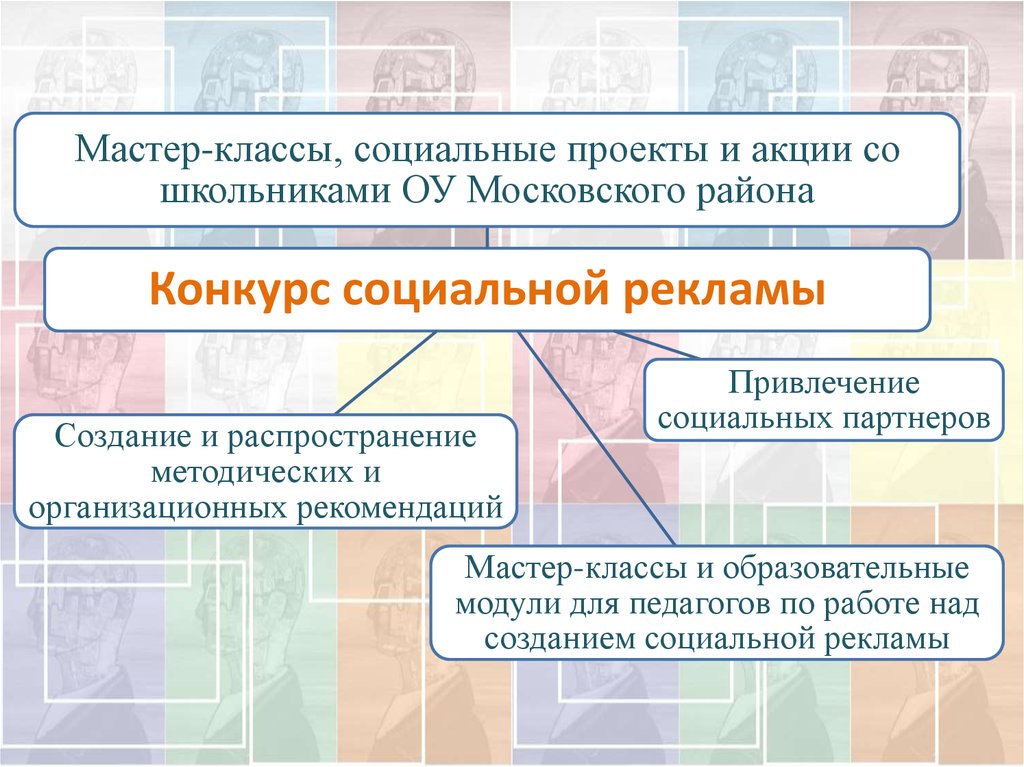 Мастер-классы, социальные проекты и акции со школьниками ОУ Московского района

Конкурс социальной рекламы

Привлечение социальных партнеров

Создание и распространение методических и организационных рекомендаций

Мастер-классы и образовательные модули для педагогов по работе над созданием социальной рекламы